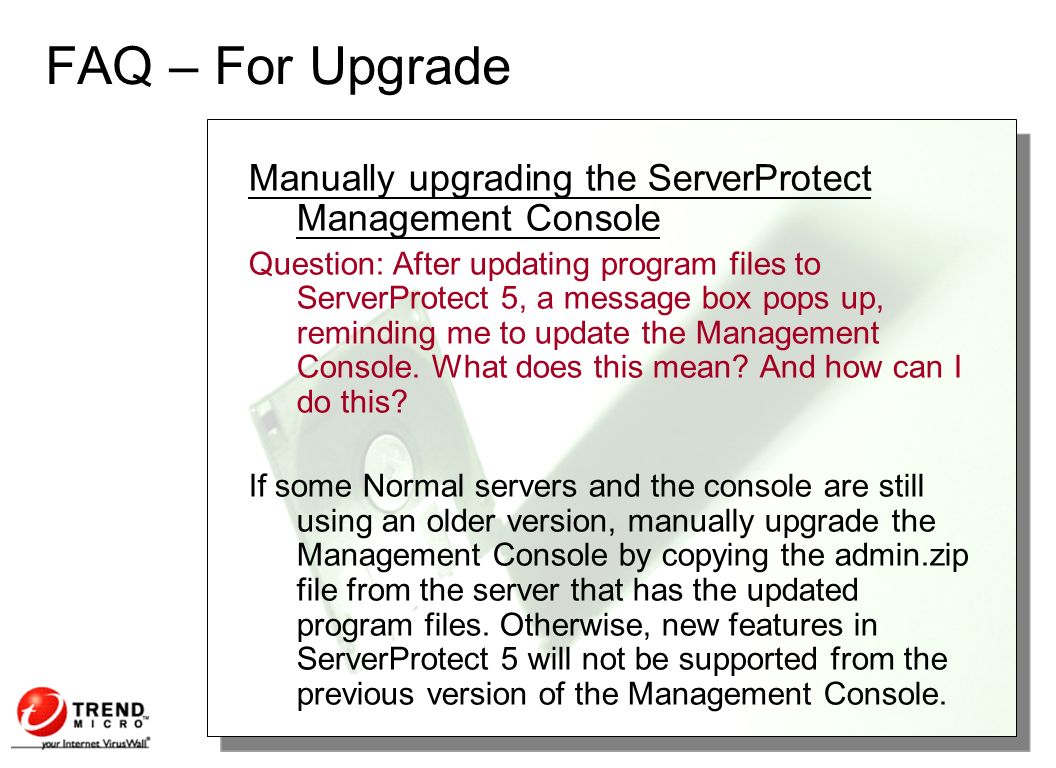 FAQ – For Upgrade

Manually upgrading the ServerProtect Management Console

Question: After updating program files to ServerProtect 5, a message box pops up, reminding me to update the Management Console. What does this mean? And how can I do this?

If some Normal servers and the console are still using an older version, manually upgrade the Management Console by copying the admin.zip file from the server that has the updated program files. Otherwise, new features in ServerProtect 5 will not be supported from the previous version of the Management Console.

TREND MICRO
your Internet VirusWall